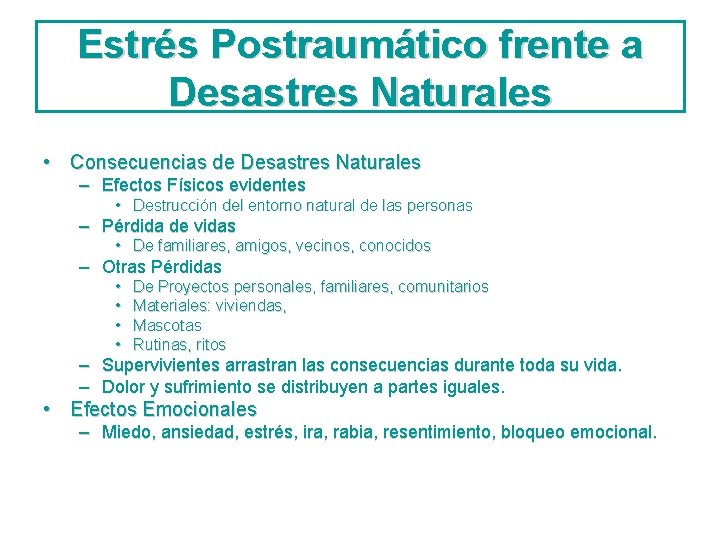 Estrés Postraumático frente a Desastres Naturales

• Consecuencias de Desastres Naturales
– Efectos Físicos evidentes
• Destrucción del entorno natural de las personas
– Pérdida de vidas
• De familiares, amigos, vecinos, conocidos
– Otras Pérdidas
• De Proyectos personales, familiares, comunitarios
• Materiales: viviendas,
• Mascotas
• Rutinas, ritos
– Supervivientes arrastran las consecuencias durante toda su vida.
– Dolor y sufrimiento se distribuyen a partes iguales.
• Efectos Emocionales
– Miedo, ansiedad, estrés, ira, rabia, resentimiento, bloqueo emocional.